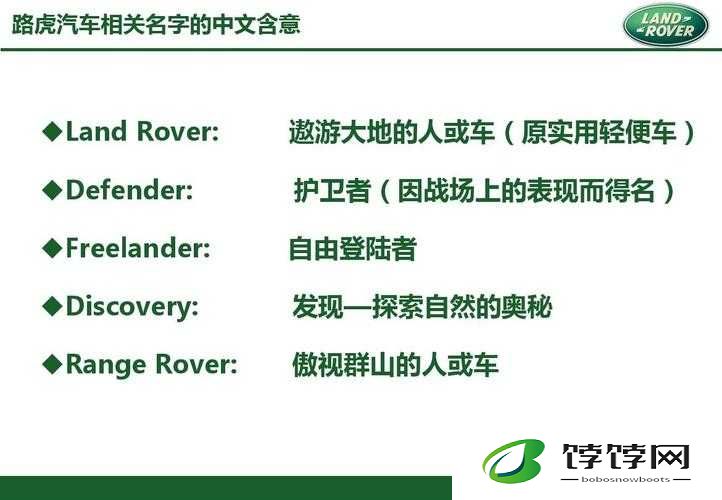 路虎汽车相关名字的中文含意

LAND ROVER

◆Land Rover: 遨游大地的人或车（原实用轻便车）

◆Defender: 护卫者（因战场上的表现而得名）

◆Freelander: 自由登陆者

◆Discovery: 发现—探索自然的奥秘

◆Range Rover: 傲视群山的人或车

饽饽网
bobosnowboots